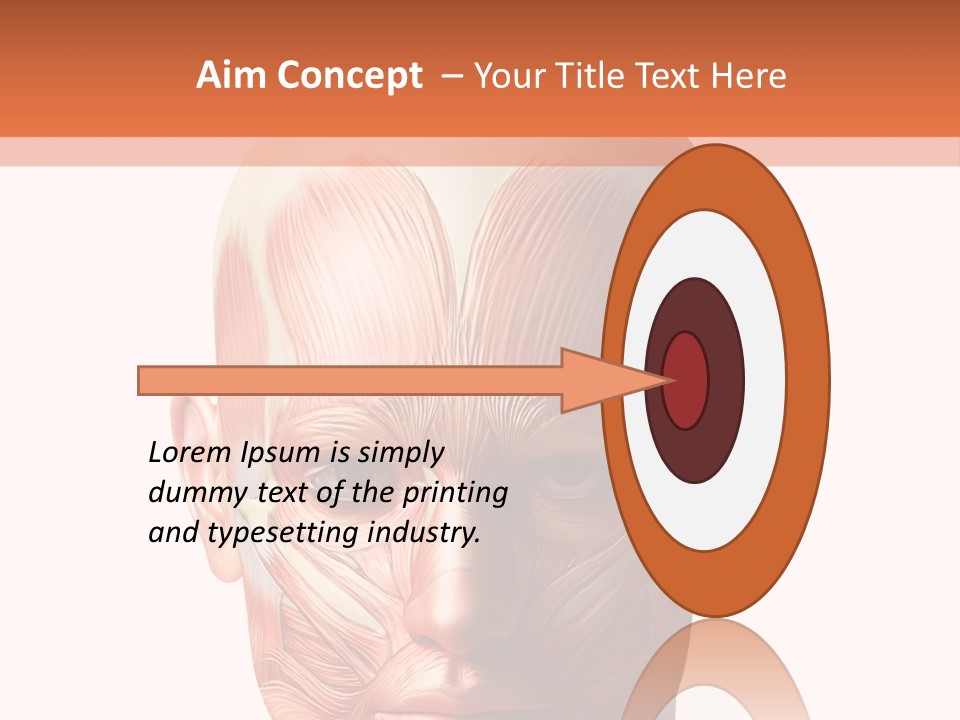 Aim Concept – Your Title Text Here

Lorem Ipsum is simply dummy text of the printing and typesetting industry.